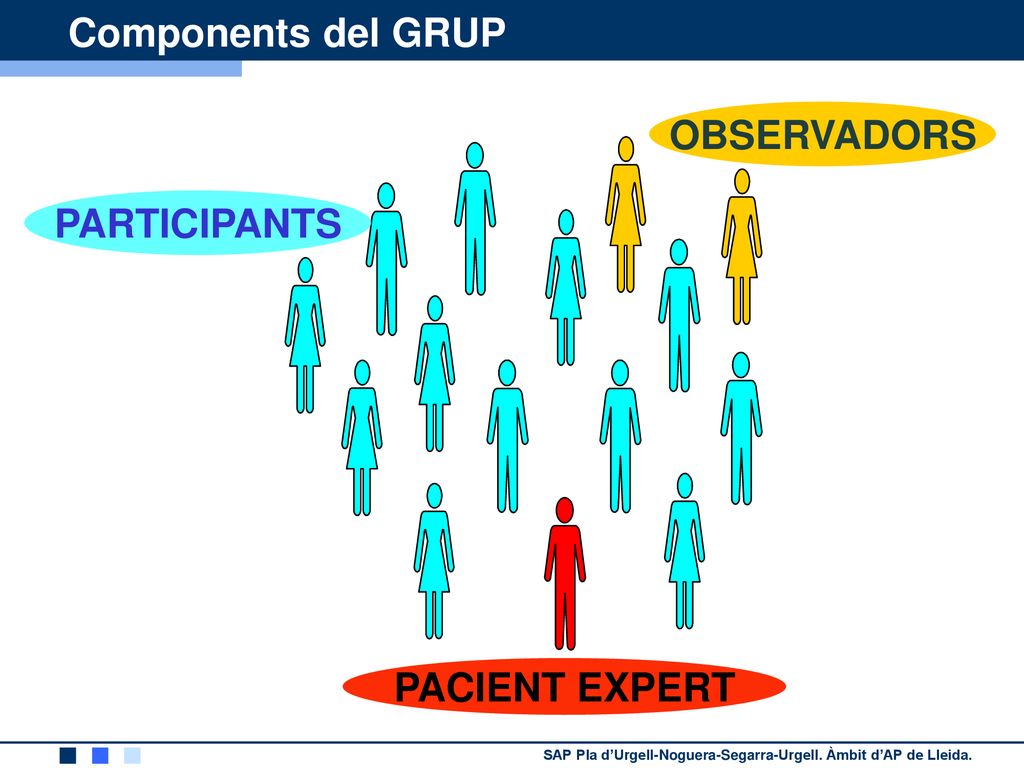 Components del GRUP

OBSERVADORS

PARTICIPANTS

PACIENT EXPERT

SAP Pla d'Urgell-Noguera-Segarra-Urgell. Àmbit d'AP de Lleida.